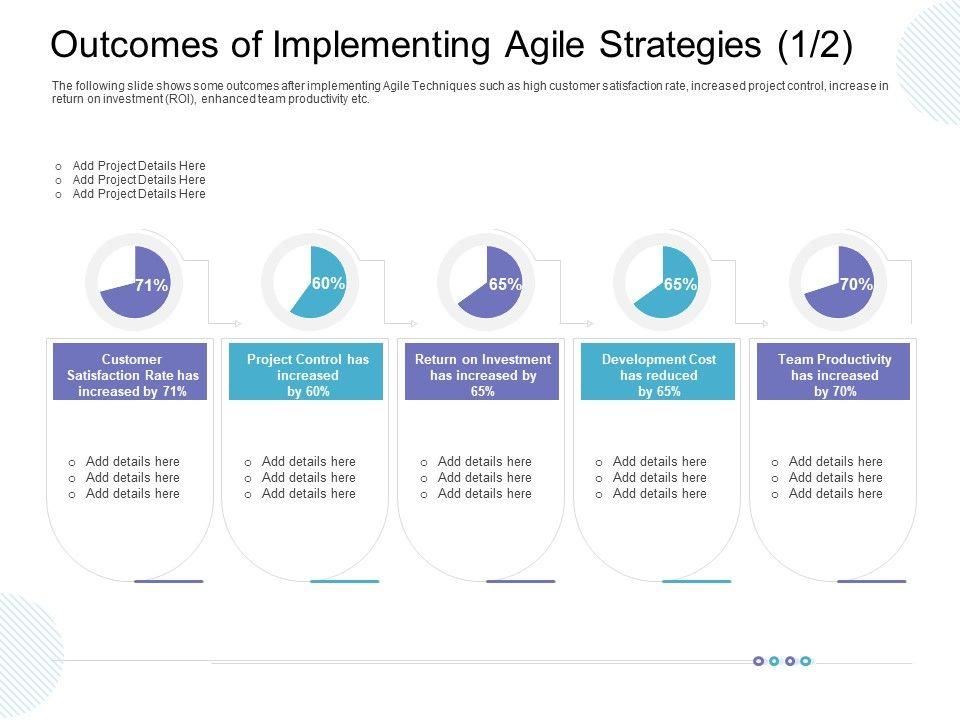 Outcomes of Implementing Agile Strategies (1/2)

The following slide shows some outcomes after implementing Agile Techniques such as high customer satisfaction rate, increased project control, increase in return on investment (ROI), enhanced team productivity etc.

o Add Project Details Here
o Add Project Details Here
o Add Project Details Here

71%

Customer Satisfaction Rate has increased by 71%

o Add details here
o Add details here
o Add details here

60%

Project Control has increased by 60%

o Add details here
o Add details here
o Add details here

65%

Return on Investment has increased by 65%

o Add details here
o Add details here
o Add details here

65%

Development Cost has reduced by 65%

o Add details here
o Add details here
o Add details here

70%

Team Productivity has increased by 70%

o Add details here
o Add details here
o Add details here